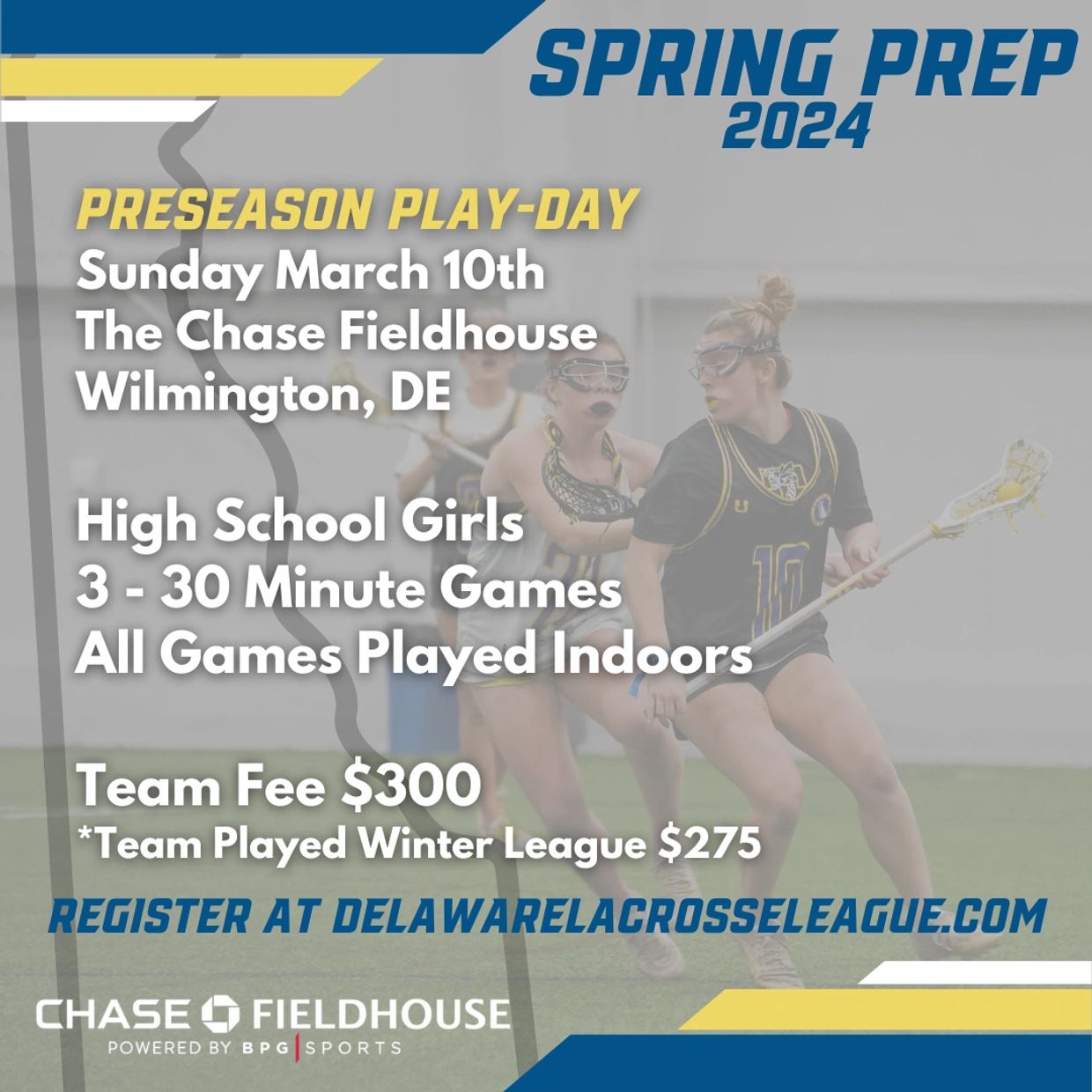 SPRING PREP
2024

PRESEASON PLAY-DAY
Sunday March 10th
The Chase Fieldhouse
Wilmington, DE

High School Girls
3 - 30 Minute Games
All Games Played Indoors

Team Fee $300
*Team Played Winter League $275

REGISTER AT DELAWARELACROSSELEAGUE.COM

CHASE FIELDHOUSE
POWERED BY BPG | SPORTS